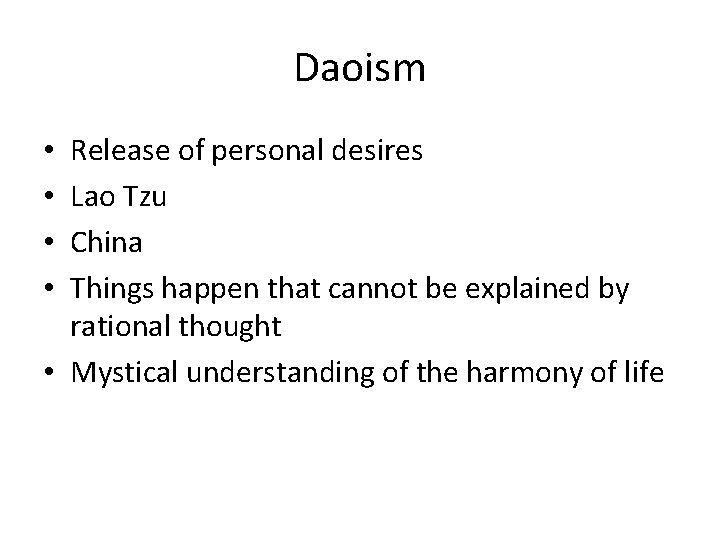 Daoism

• Release of personal desires
• Lao Tzu
• China
• Things happen that cannot be explained by rational thought
• Mystical understanding of the harmony of life